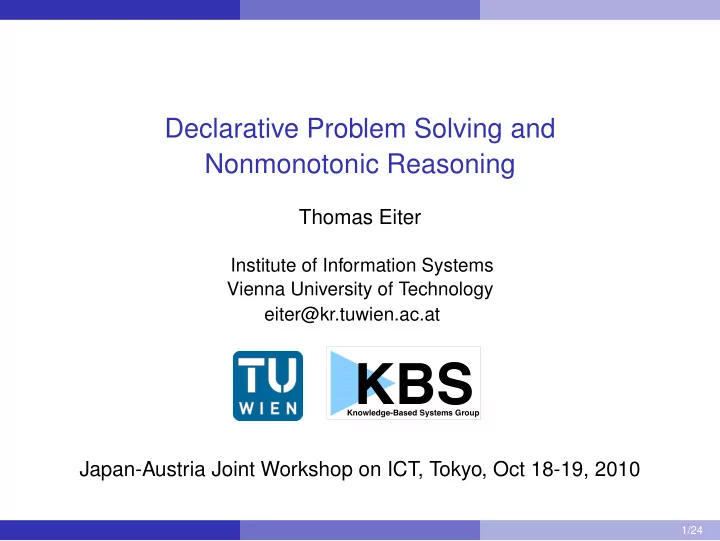 Declarative Problem Solving and Nonmonotonic Reasoning

Thomas Eiter

Institute of Information Systems
Vienna University of Technology
eiter@kr.tuwien.ac.at

TU WIEN

KBS
Knowledge-Based Systems Group

Japan-Austria Joint Workshop on ICT, Tokyo, Oct 18-19, 2010

1/24